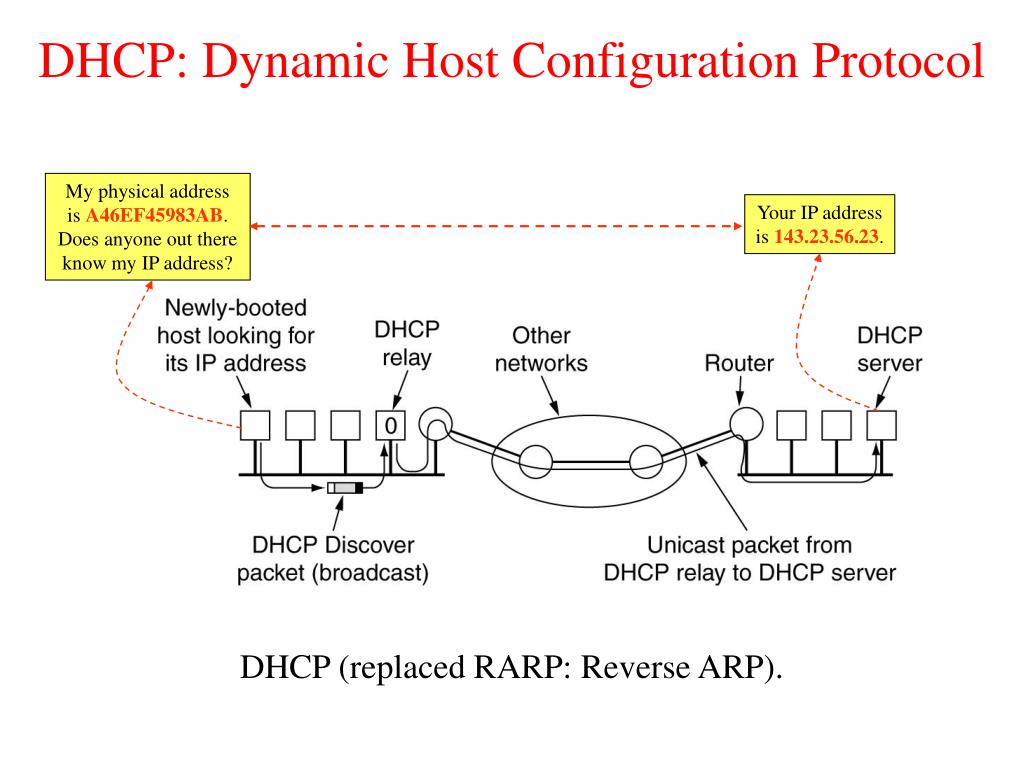 DHCP: Dynamic Host Configuration Protocol

My physical address is A46EF45983AB. Does anyone out there know my IP address?

Your IP address is 143.23.56.23.

Newly-booted host looking for its IP address

DHCP relay

Other networks

Router

DHCP server

0

DHCP Discover packet (broadcast)

Unicast packet from DHCP relay to DHCP server

DHCP (replaced RARP: Reverse ARP).